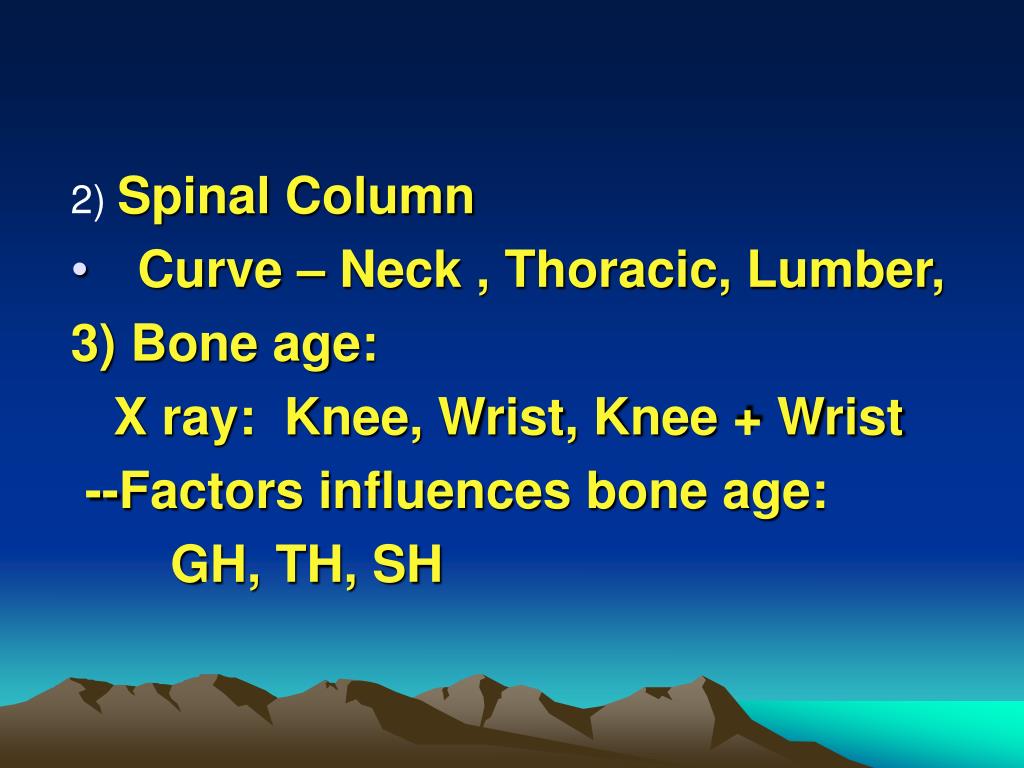 2) Spinal Column

• Curve – Neck , Thoracic, Lumber,

3) Bone age:

X ray: Knee, Wrist, Knee + Wrist

--Factors influences bone age:

GH, TH, SH